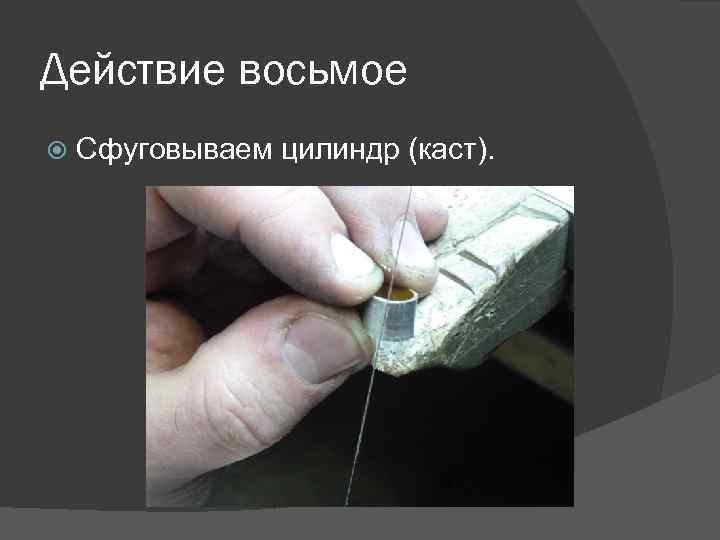 Действие восьмое

Сфуговываем цилиндр (каст).